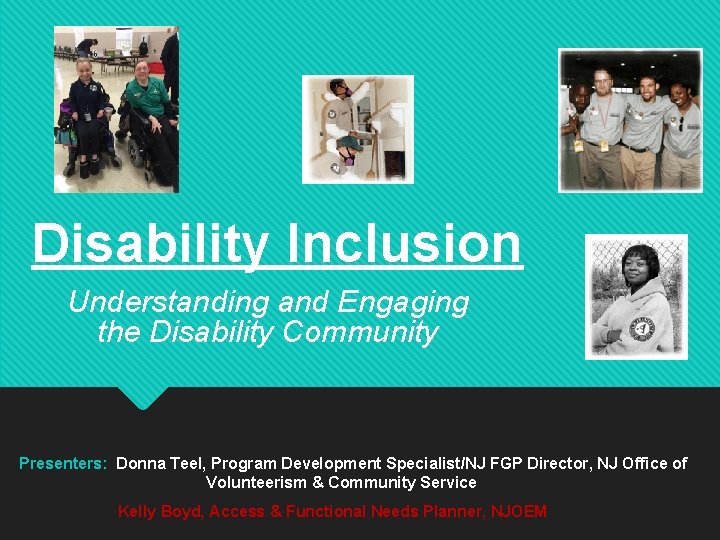 Disability Inclusion

Understanding and Engaging the Disability Community

Presenters: Donna Teel, Program Development Specialist/NJ FGP Director, NJ Office of Volunteerism & Community Service

Kelly Boyd, Access & Functional Needs Planner, NJOEM